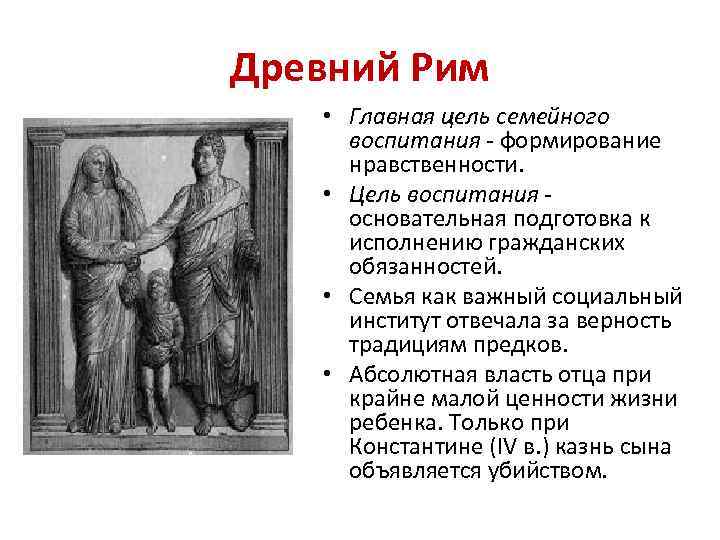 Древний Рим

• Главная цель семейного воспитания - формирование нравственности.
• Цель воспитания - основательная подготовка к исполнению гражданских обязанностей.
• Семья как важный социальный институт отвечала за верность традициям предков.
• Абсолютная власть отца при крайне малой ценности жизни ребенка. Только при Константине (IV в.) казнь сына объявляется убийством.